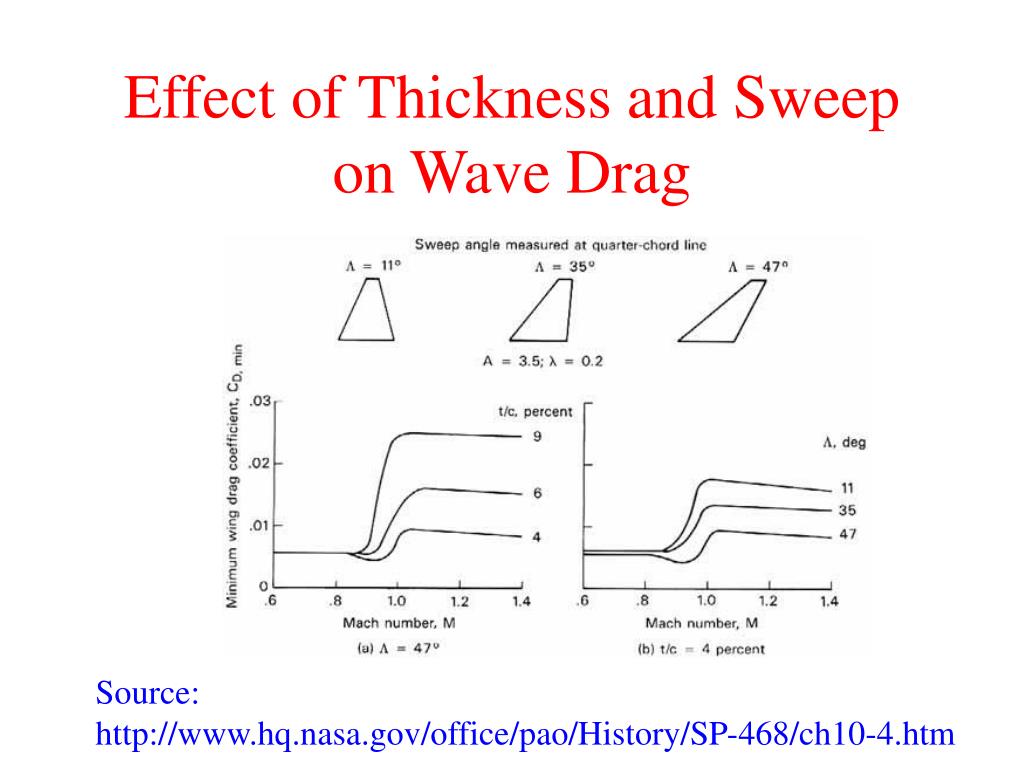 Effect of Thickness and Sweep on Wave Drag

Sweep angle measured at quarter-chord line

$\Lambda = 11°$

$\Lambda = 35°$

$\Lambda = 47°$

$A = 3.5; \lambda = 0.2$

Minimum wing drag coefficient, $C_{D, min}$

.03

.02

.01

0

t/c, percent

9

6

4

.6 .8 1.0 1.2 1.4

Mach number, M

(a) $\Lambda = 47°$

$\Lambda$, deg

11

35

47

.6 .8 1.0 1.2 1.4

Mach number, M

(b) t/c = 4 percent

Source:
http://www.hq.nasa.gov/office/pao/History/SP-468/ch10-4.htm